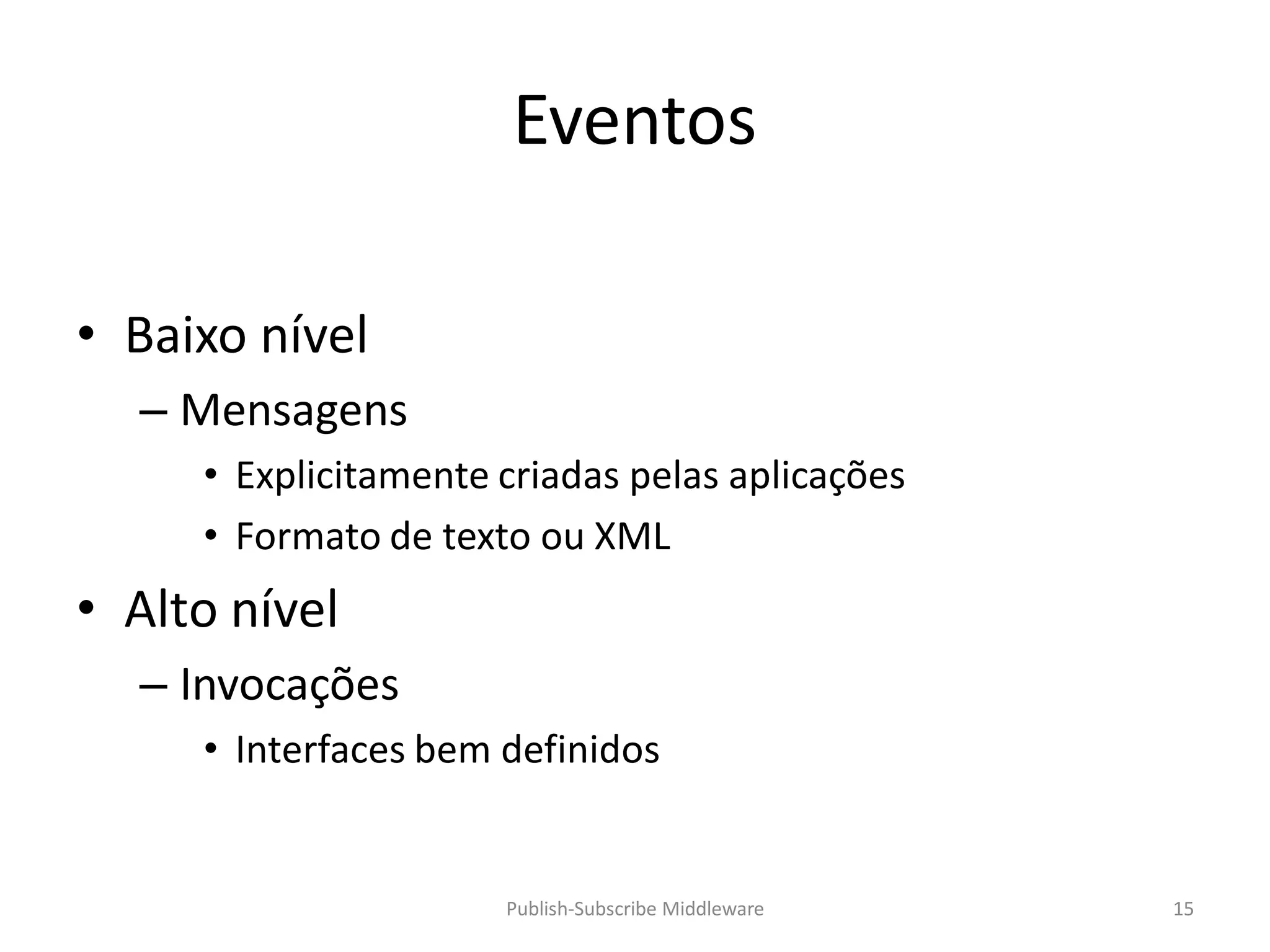 Eventos

• Baixo nível
  – Mensagens
    • Explicitamente criadas pelas aplicações
    • Formato de texto ou XML
• Alto nível
  – Invocações
    • Interfaces bem definidos

Publish-Subscribe Middleware

15